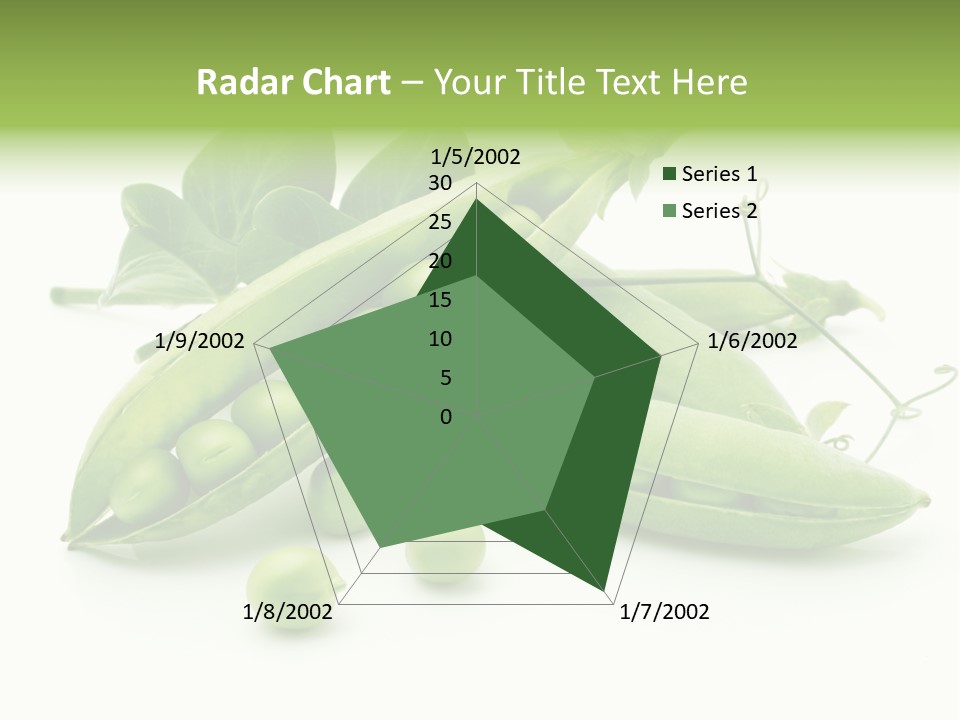 Radar Chart – Your Title Text Here

1/5/2002
30
25
20
15
10
5
0
1/6/2002
1/7/2002
1/8/2002
1/9/2002

Series 1
Series 2